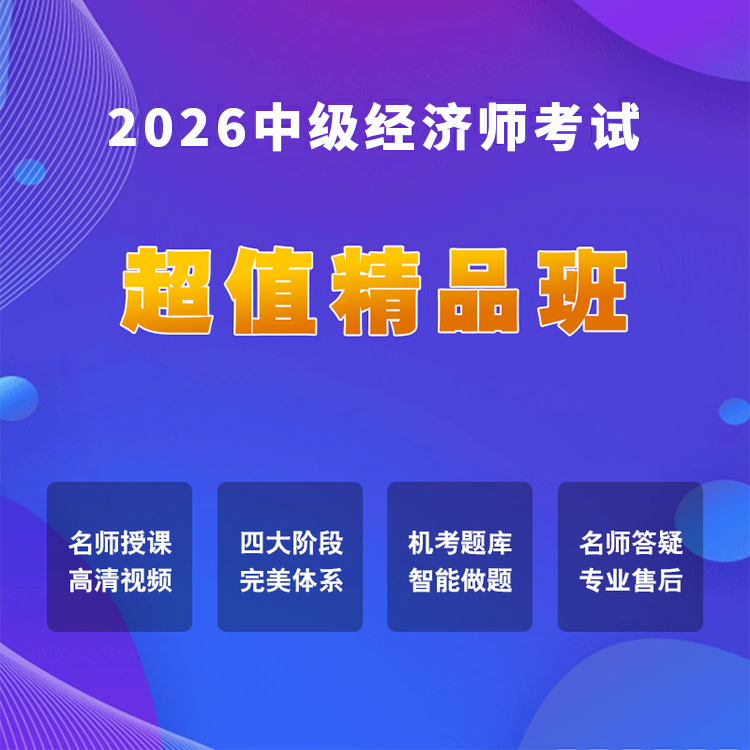 2026中级经济师考试

超值精品班

名师授课
高清视频

四大阶段
完美体系

机考题库
智能做题

名师答疑
专业售后